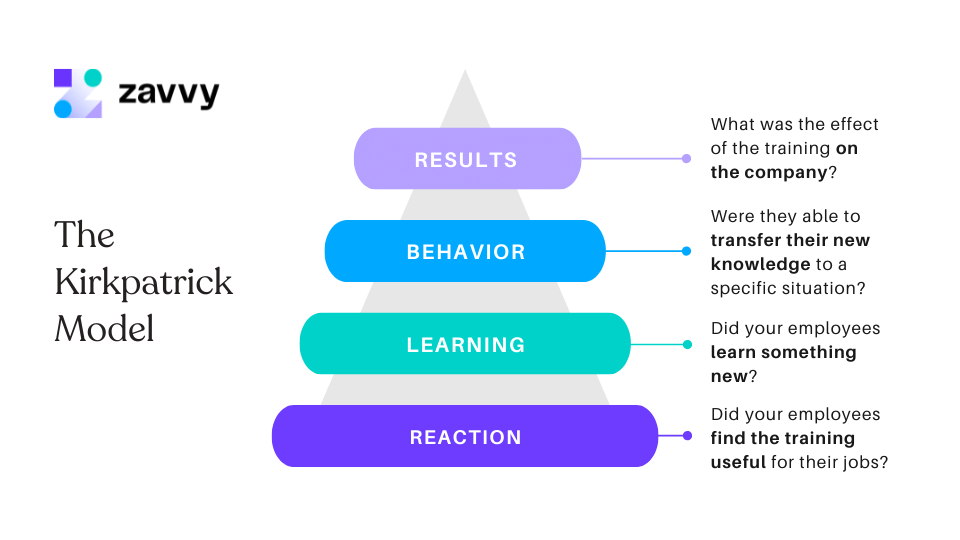 zavvy

The Kirkpatrick Model

RESULTS

What was the effect of the training on the company?

BEHAVIOR

Were they able to transfer their new knowledge to a specific situation?

LEARNING

Did your employees learn something new?

REACTION

Did your employees find the training useful for their jobs?